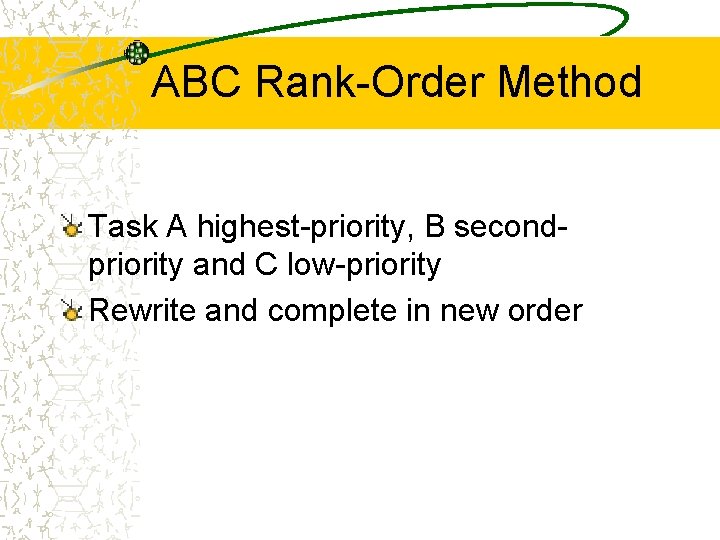 ABC Rank-Order Method

Task A highest-priority, B second-priority and C low-priority

Rewrite and complete in new order